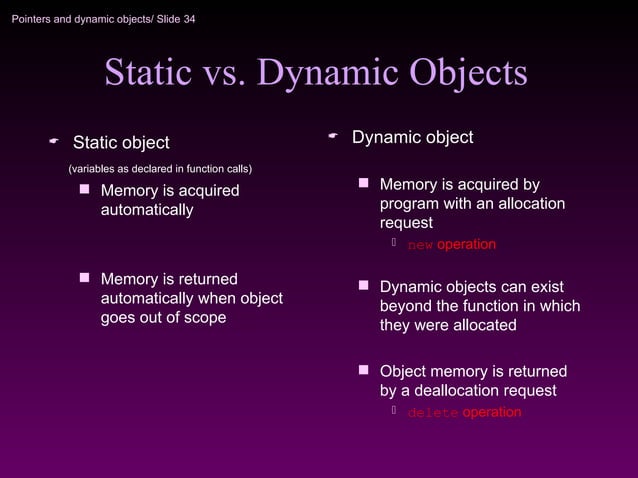 Pointers and dynamic objects/ Slide 34

Static vs. Dynamic Objects

Static object

(variables as declared in function calls)

Memory is acquired automatically

Memory is returned automatically when object goes out of scope

Dynamic object

Memory is acquired by program with an allocation request

new operation

Dynamic objects can exist beyond the function in which they were allocated

Object memory is returned by a deallocation request

delete operation